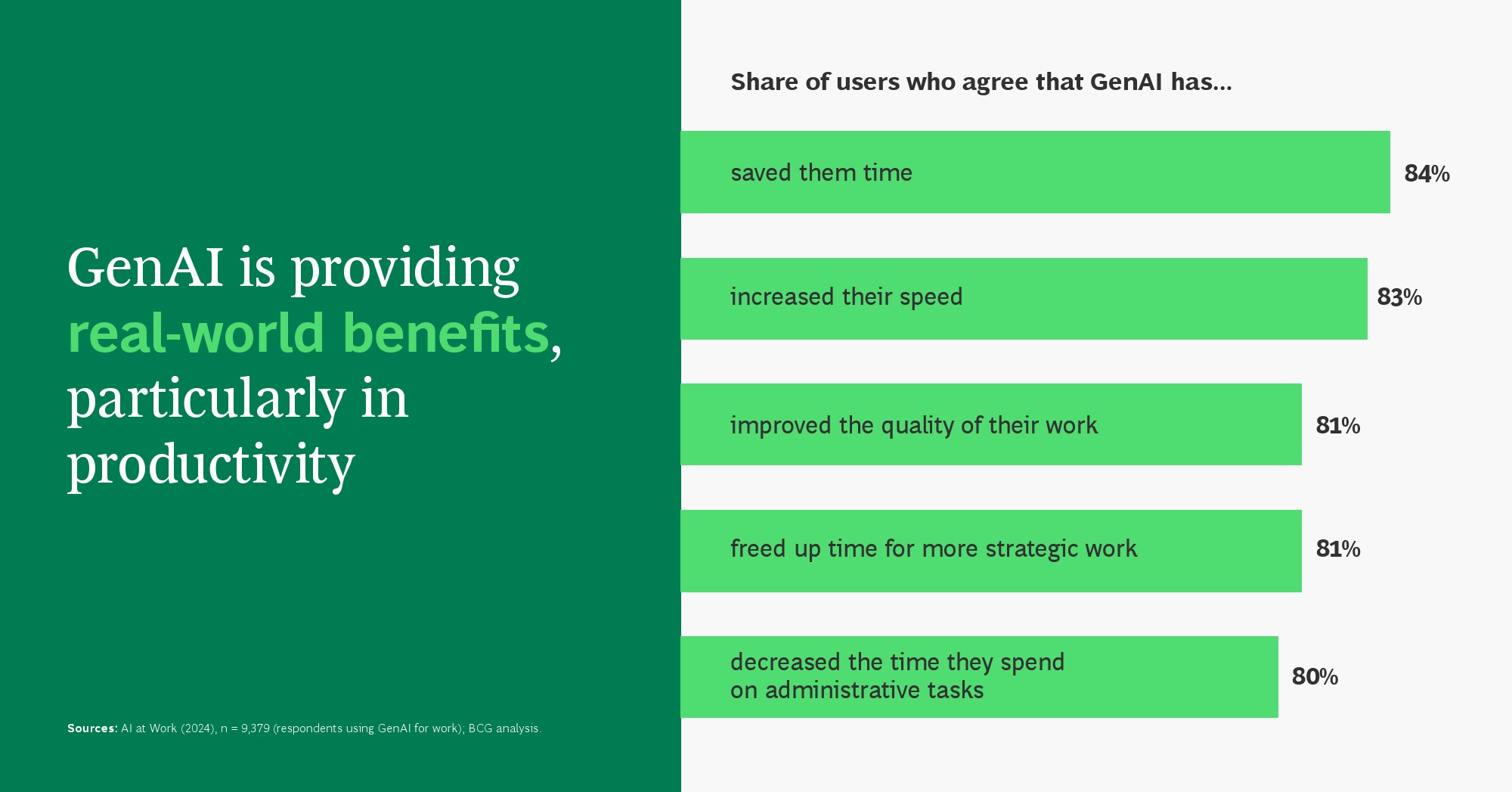 GenAI is providing real-world benefits, particularly in productivity

Sources: AI at Work (2024), n = 9,379 (respondents using GenAI for work); BCG analysis.

Share of users who agree that GenAI has...

saved them time 84%

increased their speed 83%

improved the quality of their work 81%

freed up time for more strategic work 81%

decreased the time they spend on administrative tasks 80%